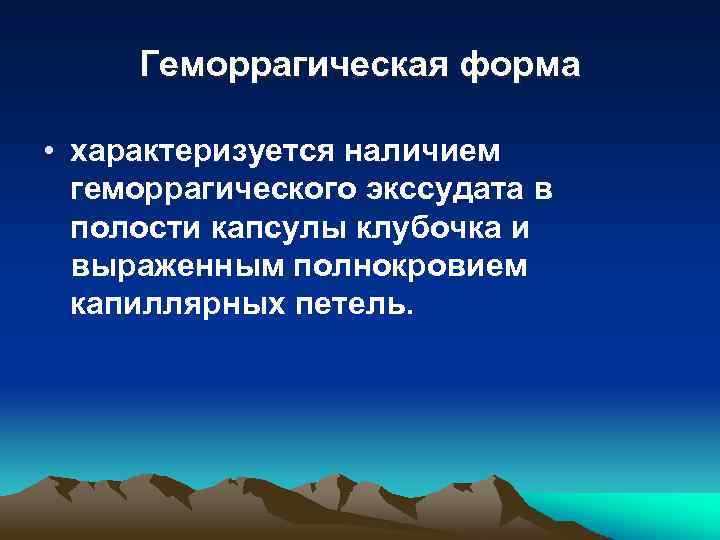 Геморрагическая форма

• характеризуется наличием геморрагического экссудата в полости капсулы клубочка и выраженным полнокровием капиллярных петель.